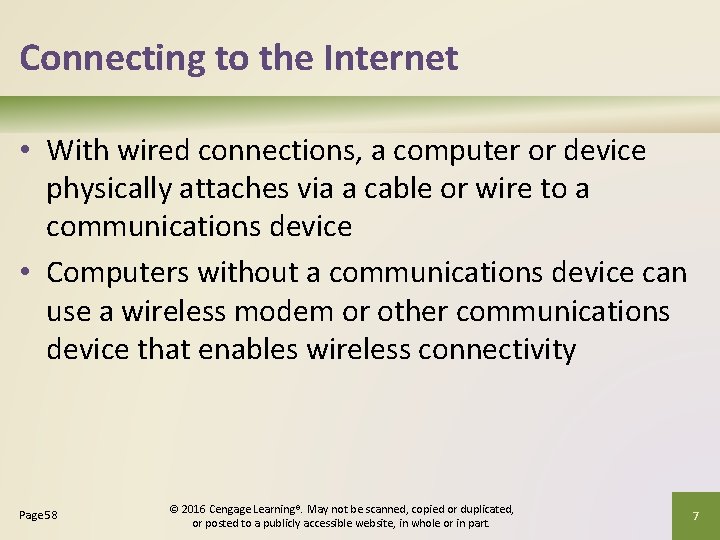 Connecting to the Internet

• With wired connections, a computer or device physically attaches via a cable or wire to a communications device

• Computers without a communications device can use a wireless modem or other communications device that enables wireless connectivity

Page58

© 2016 Cengage Learning®. May not be scanned, copied or duplicated, or posted to a publicly accessible website, in whole or in part.

7